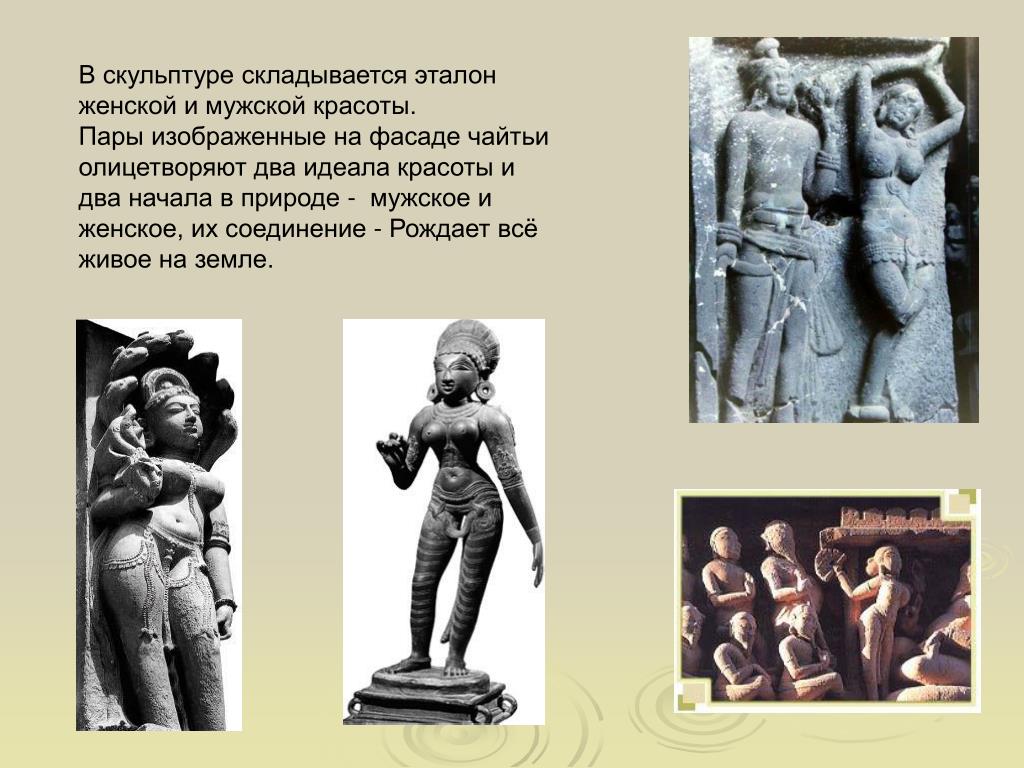 В скульптуре складывается эталон женской и мужской красоты.
Пары изображенные на фасаде чайтьи олицетворяют два идеала красоты и два начала в природе - мужское и женское, их соединение - Рождает всё живое на земле.